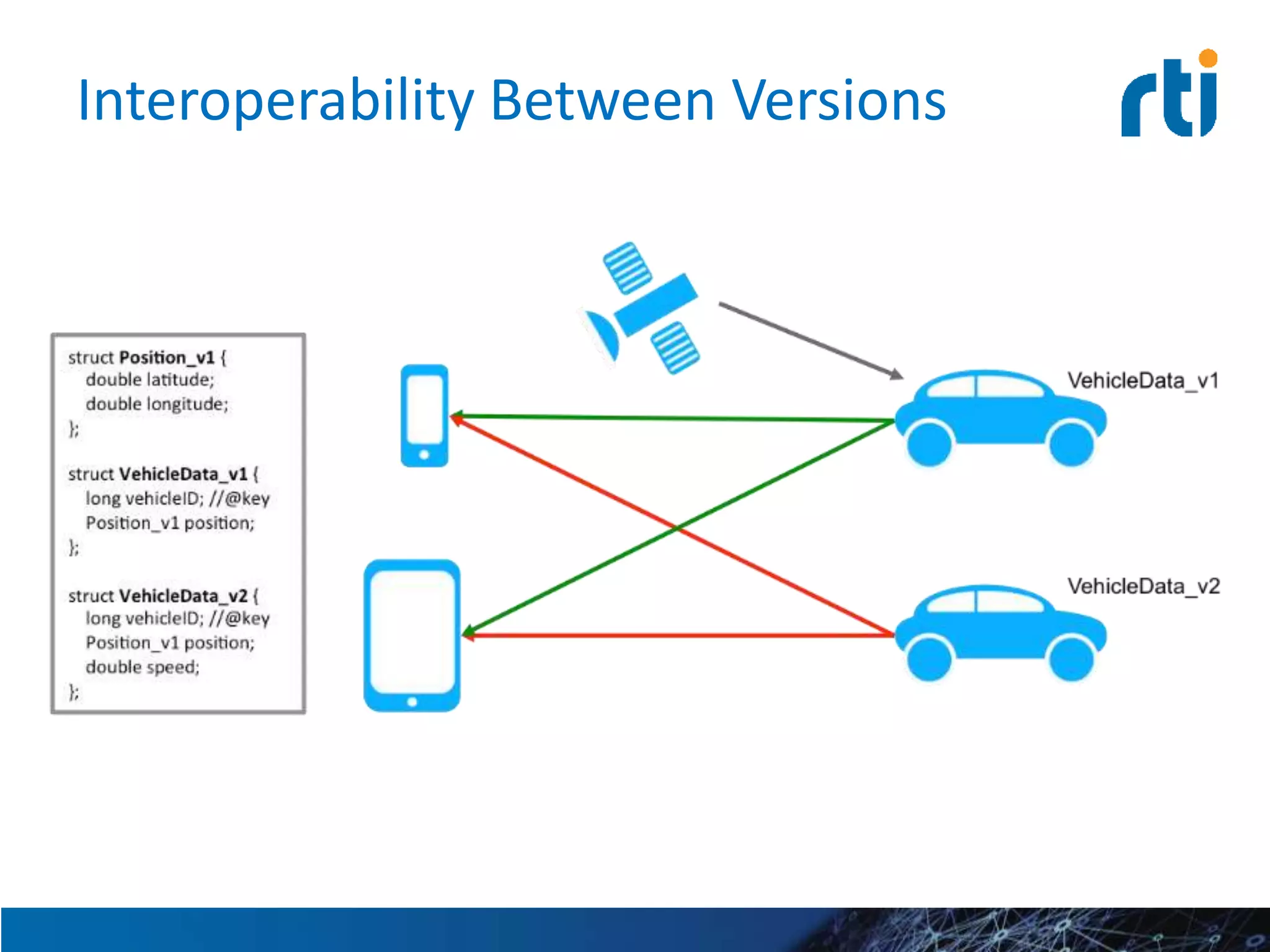 Interoperability Between Versions

rti

struct Position_v1 {
double latitude;
double longitude;
};

struct VehicleData_v1 {
long vehicleID; //@key
Position_v1 position;
};

struct VehicleData_v2 {
long vehicleID; //@key
Position_v1 position;
double speed;
};

VehicleData_v1

VehicleData_v2